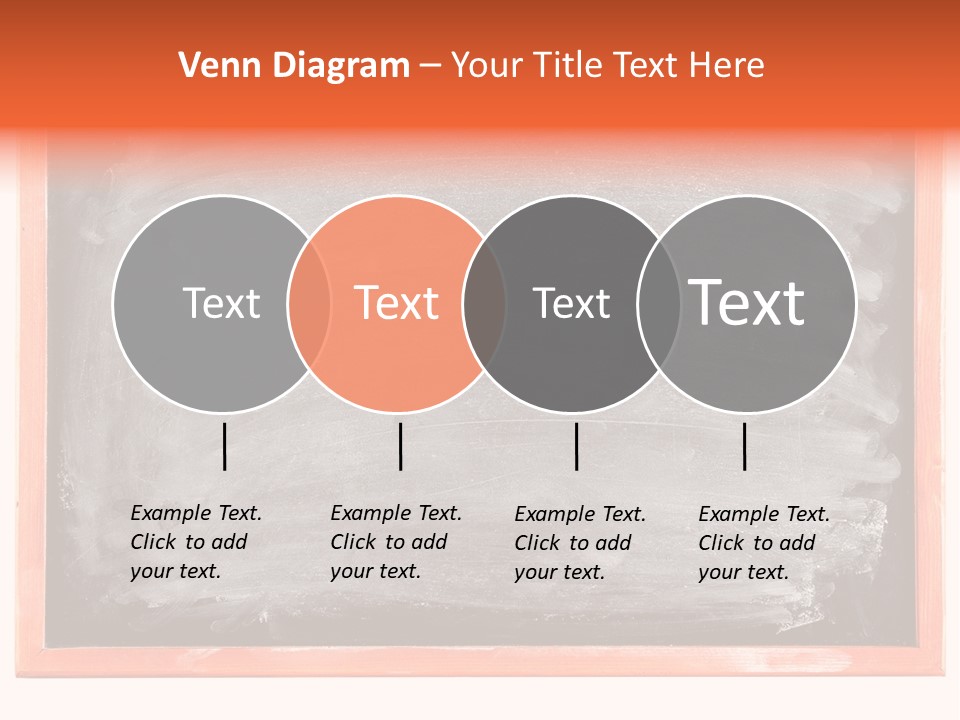 Venn Diagram – Your Title Text Here

Text

Text

Text

Text

Example Text. Click to add your text.

Example Text. Click to add your text.

Example Text. Click to add your text.

Example Text. Click to add your text.